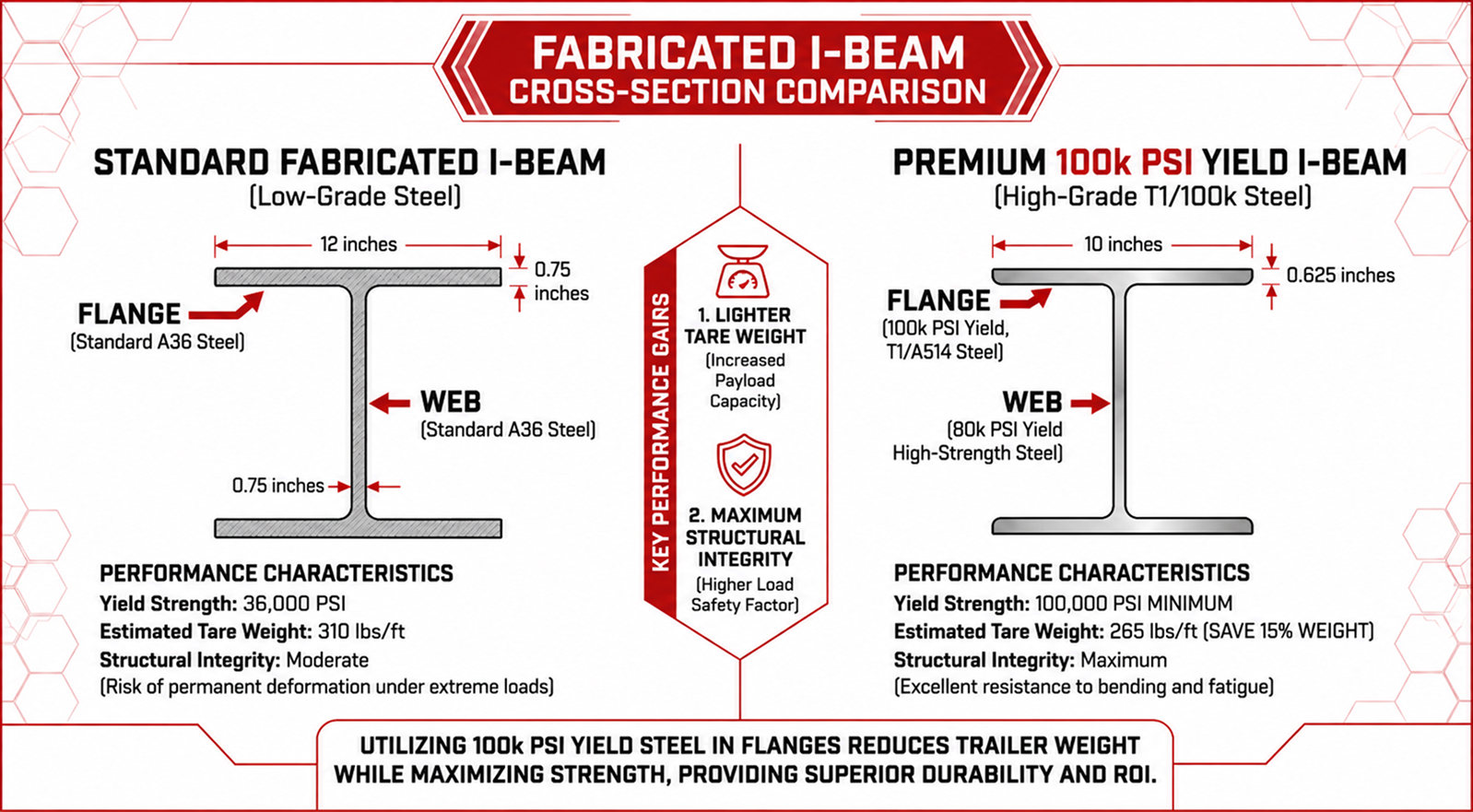 FABRICATED I-BEAM
CROSS-SECTION COMPARISON

STANDARD FABRICATED I-BEAM
(Low-Grade Steel)

12 inches

0.75 inches

FLANGE
(Standard A36 Steel)

WEB
(Standard A36 Steel)

0.75 inches

PERFORMANCE CHARACTERISTICS
Yield Strength: 36,000 PSI
Estimated Tare Weight: 310 lbs/ft
Structural Integrity: Moderate
(Risk of permanent deformation under extreme loads)

KEY PERFORMANCE GAINS

1. LIGHTER TARE WEIGHT
(Increased Payload Capacity)

2. MAXIMUM STRUCTURAL INTEGRITY
(Higher Load Safety Factor)

PREMIUM 100k PSI YIELD I-BEAM
(High-Grade T1/100k Steel)

10 inches

0.625 inches

FLANGE
(100k PSI Yield, T1/A514 Steel)

WEB
(80k PSI Yield High-Strength Steel)

PERFORMANCE CHARACTERISTICS
Yield Strength: 100,000 PSI MINIMUM
Estimated Tare Weight: 265 lbs/ft (SAVE 15% WEIGHT)
Structural Integrity: Maximum
(Excellent resistance to bending and fatigue)

UTILIZING 100k PSI YIELD STEEL IN FLANGES REDUCES TRAILER WEIGHT WHILE MAXIMIZING STRENGTH, PROVIDING SUPERIOR DURABILITY AND ROI.